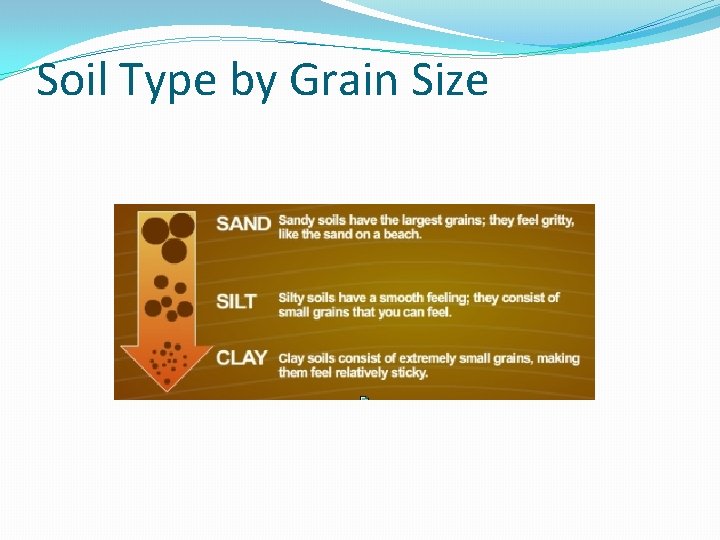 Soil Type by Grain Size

SAND Sandy soils have the largest grains; they feel gritty, like the sand on a beach.

SILT Silty soils have a smooth feeling; they consist of small grains that you can feel.

CLAY Clay soils consist of extremely small grains, making them feel relatively sticky.